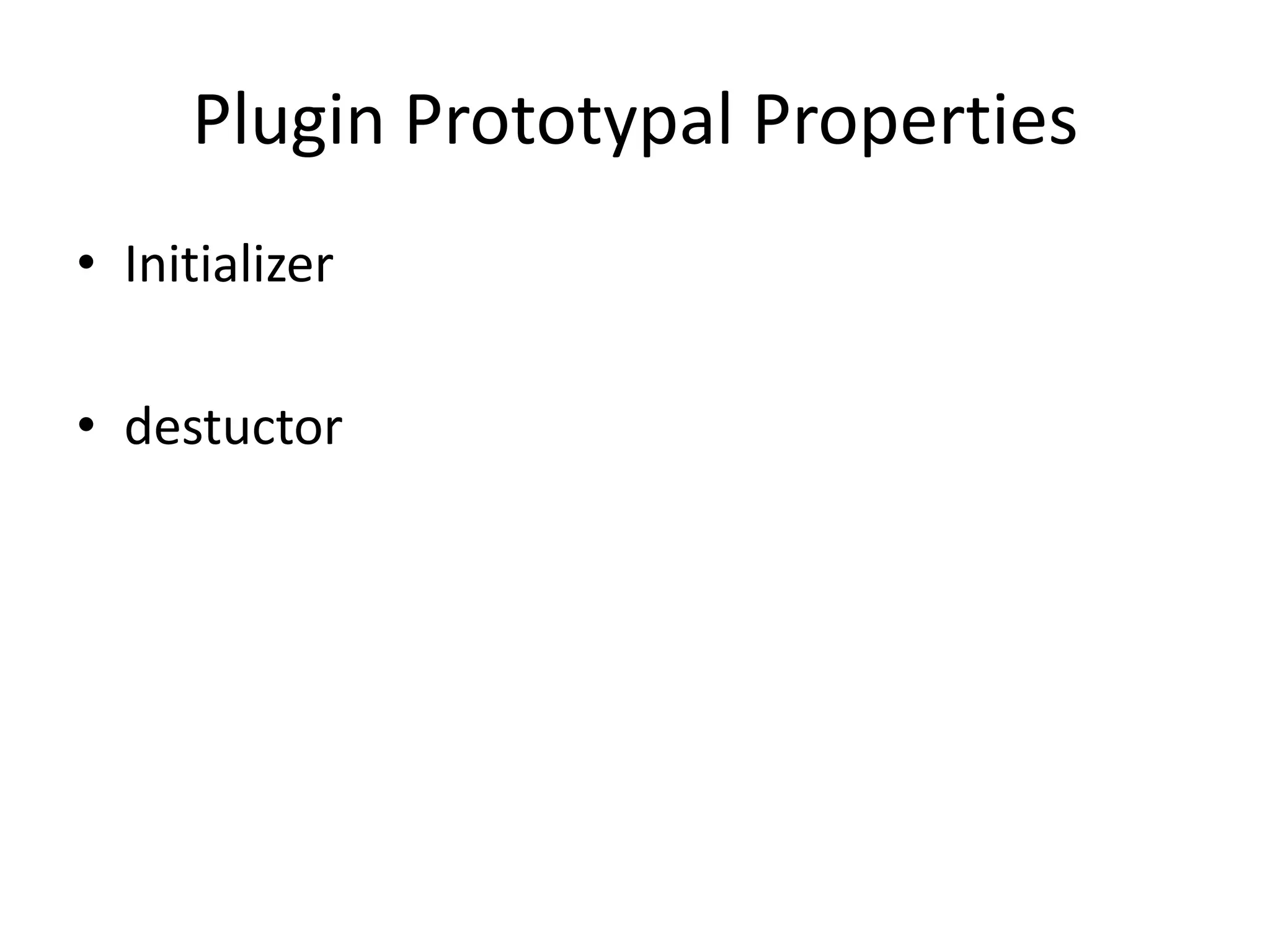 Plugin Prototypal Properties

• Initializer

• destuctor